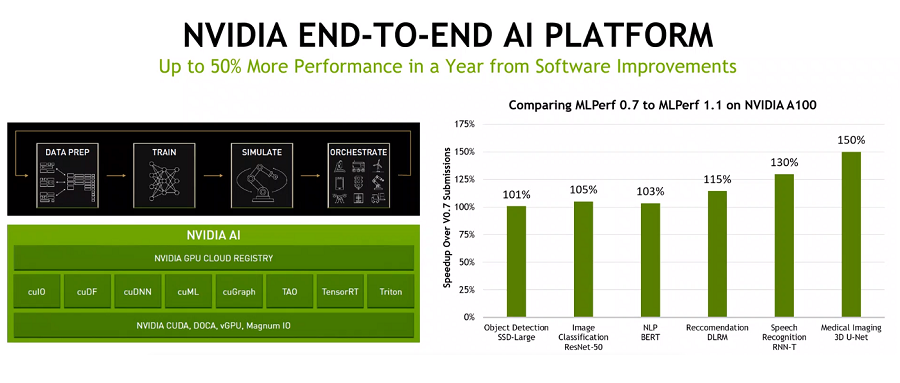 NVIDIA END-TO-END AI PLATFORM
Up to 50% More Performance in a Year from Software Improvements

DATA PREP
TRAIN
SIMULATE
ORCHESTRATE

NVIDIA AI
NVIDIA GPU CLOUD REGISTRY
cuIO
cuDF
cuDNN
cuML
cuGraph
TAO
TensorRT
Triton
NVIDIA CUDA, DOCA, vGPU, Magnum IO

Comparing MLPerf 0.7 to MLPerf 1.1 on NVIDIA A100

Speedup Over V0.7 Submissions

175%
150%
125%
100%
75%
50%
25%
0%

101%
105%
103%
115%
130%
150%

Object Detection SSD-Large
Image Classification ResNet-50
NLP BERT
Reccomendation DLRM
Speech Recognition RNN-T
Medical Imaging 3D U-Net